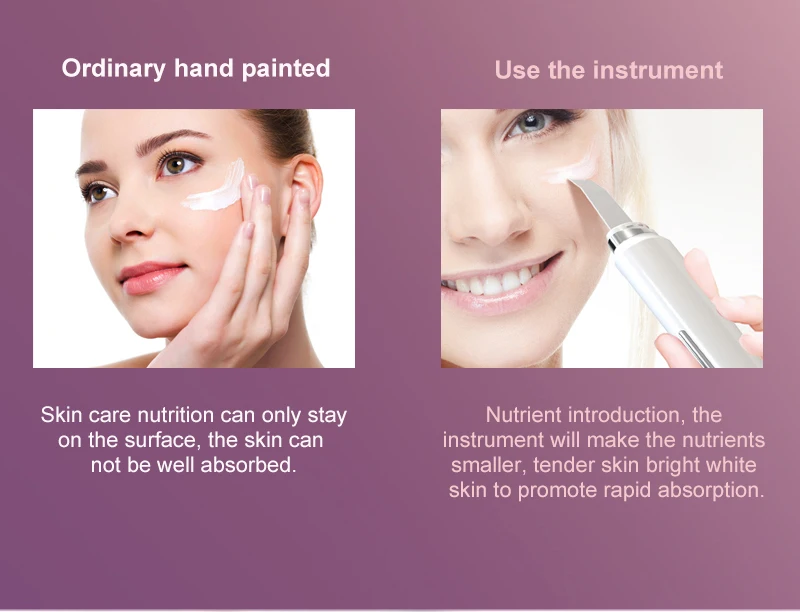 Ordinary hand painted

Skin care nutrition can only stay on the surface, the skin can not be well absorbed.

Use the instrument

Nutrient introduction, the instrument will make the nutrients smaller, tender skin bright white skin to promote rapid absorption.